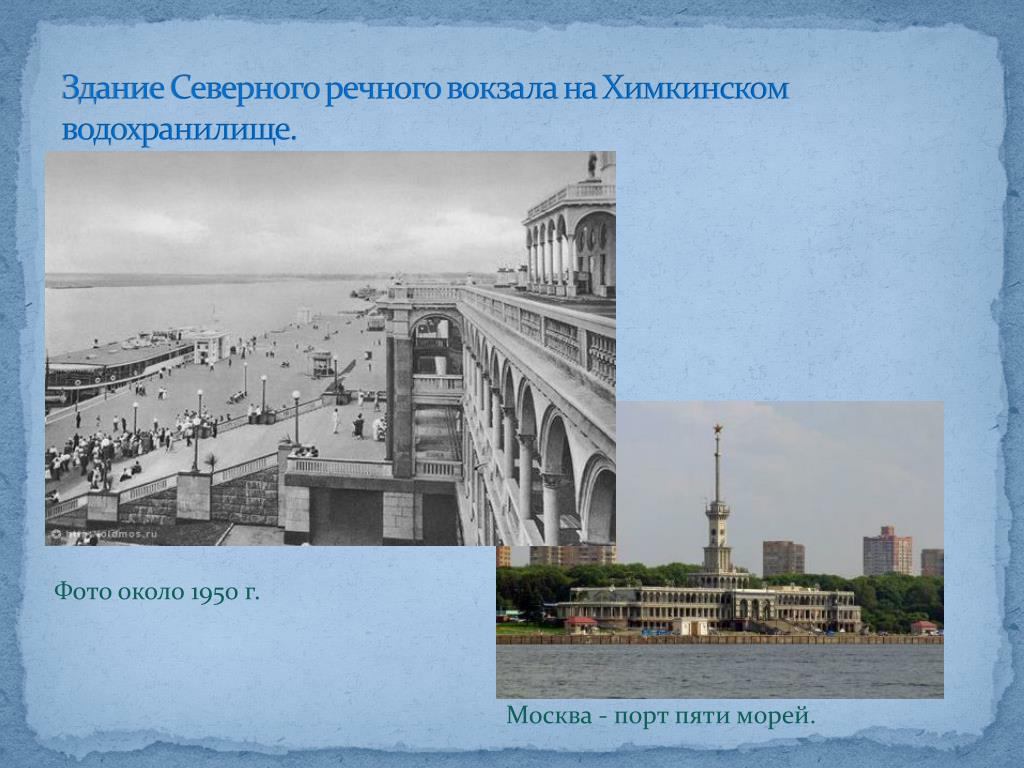 Здание Северного речного вокзала на Химкинском водохранилище.

Фото около 1950 г.

Москва - порт пяти морей.